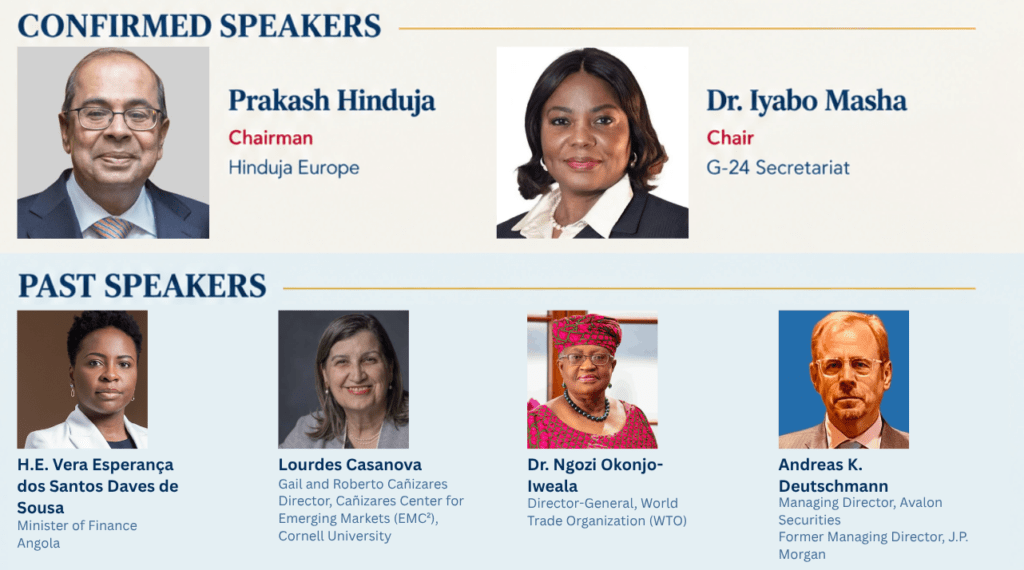 CONFIRMED SPEAKERS

Prakash Hinduja
Chairman
Hinduja Europe

Dr. Iyabo Masha
Chair
G-24 Secretariat

PAST SPEAKERS

H.E. Vera Esperança dos Santos Daves de Sousa
Minister of Finance
Angola

Lourdes Casanova
Gail and Roberto Cañizares Director, Cañizares Center for Emerging Markets (EMC²), Cornell University

Dr. Ngozi Okonjo-Iweala
Director-General, World Trade Organization (WTO)

Andreas K. Deutschmann
Managing Director, Avalon Securities
Former Managing Director, J.P. Morgan